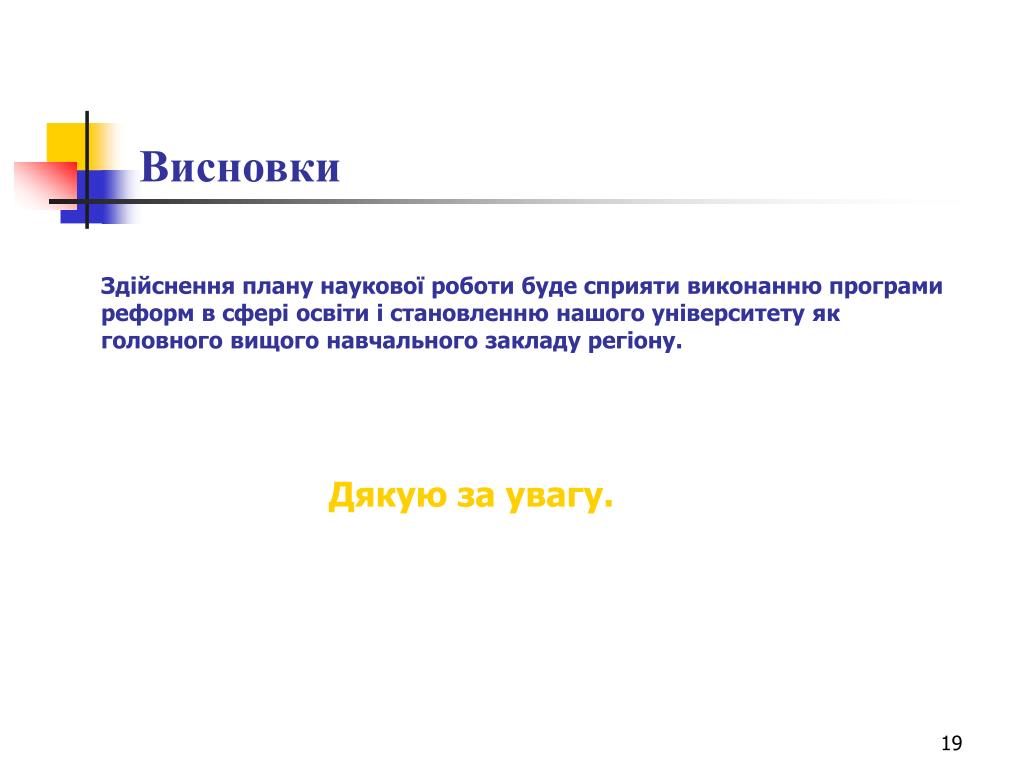 Висновки

Здійснення плану наукової роботи буде сприяти виконанню програми реформ в сфері освіти і становленню нашого університету як головного вищого навчального закладу регіону.

Дякую за увагу.

19